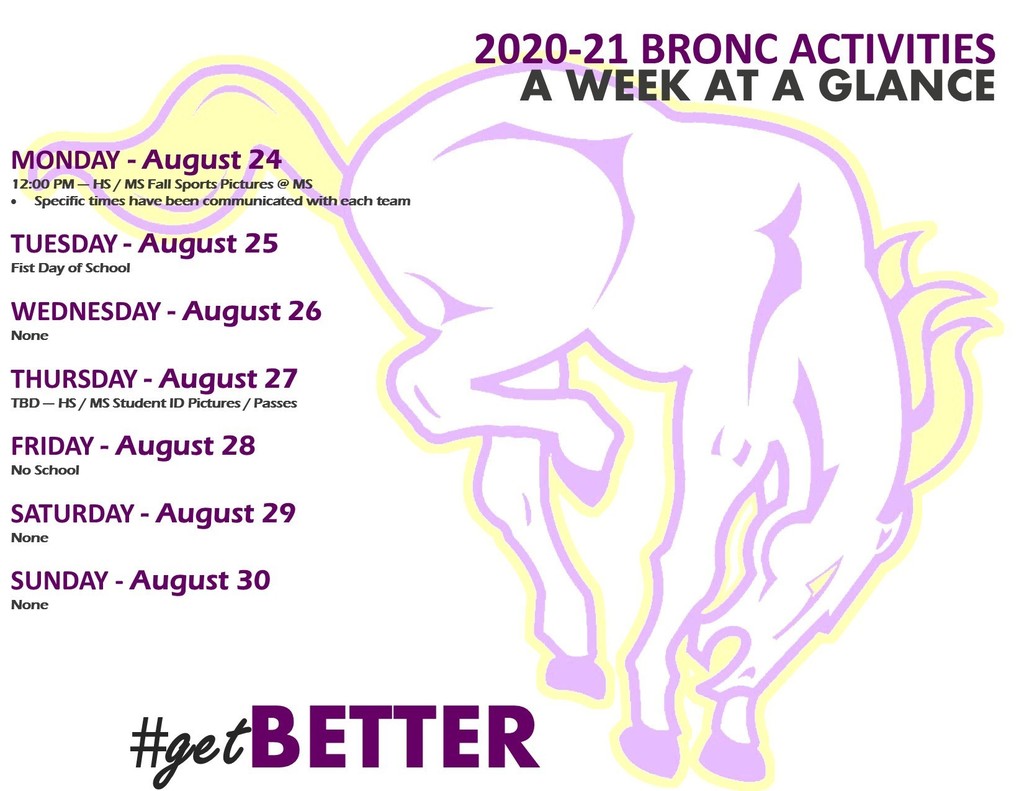 2020-21 BRONC ACTIVITIES
A WEEK AT A GLANCE

MONDAY - August 24
12:00 PM — HS / MS Fall Sports Pictures @ MS
• Specific times have been communicated with each team

TUESDAY - August 25
Fist Day of School

WEDNESDAY - August 26
None

THURSDAY - August 27
TBD — HS / MS Student ID Pictures / Passes

FRIDAY - August 28
No School

SATURDAY - August 29
None

SUNDAY - August 30
None

#getBETTER